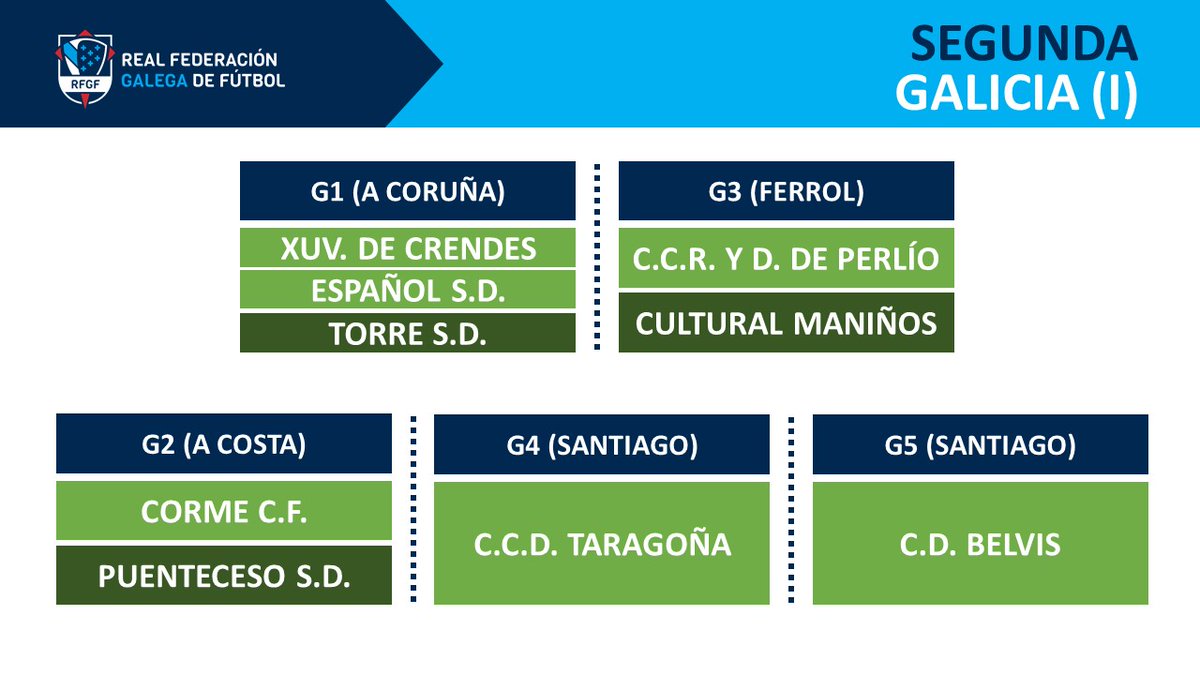 RFGF
REAL FEDERACIÓN GALEGA DE FÚTBOL

SEGUNDA GALICIA (I)

G1 (A CORUÑA)
XUV. DE CRENDES
ESPAÑOL S.D.
TORRE S.D.

G3 (FERROL)
C.C.R. Y D. DE PERLÍO
CULTURAL MANIÑOS

G2 (A COSTA)
CORME C.F.
PUENTECESO S.D.

G4 (SANTIAGO)
C.C.D. TARAGOÑA

G5 (SANTIAGO)
C.D. BELVIS